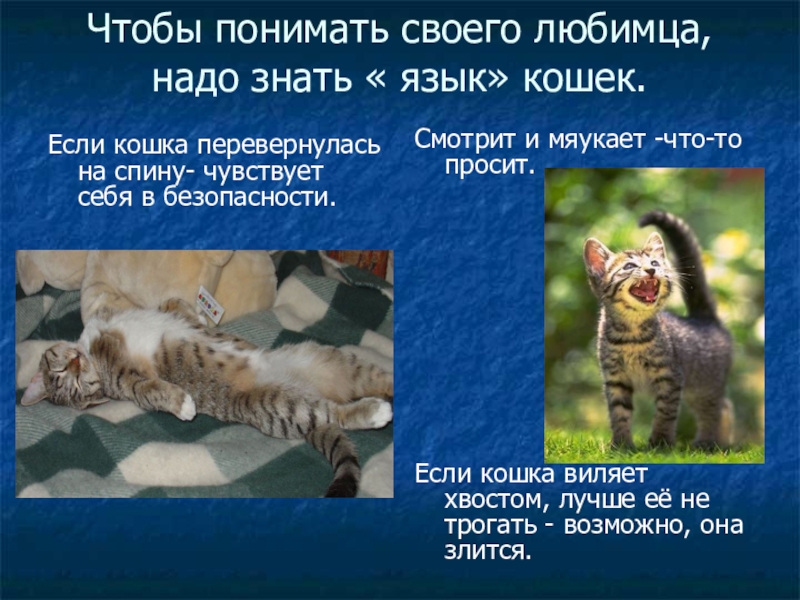 Чтобы понимать своего любимца, надо знать « язык» кошек.

Если кошка перевернулась на спину- чувствует себя в безопасности.

Смотрит и мяукает -что-то просит.

Если кошка виляет хвостом, лучше её не трогать - возможно, она злится.